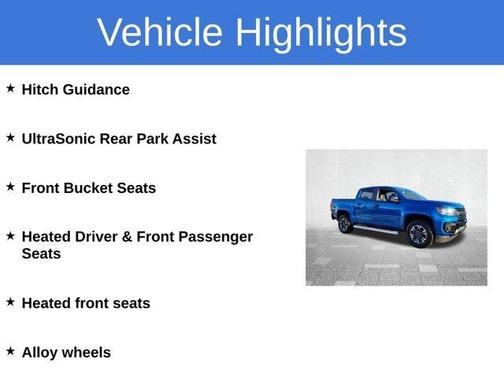 Vehicle Highlights

★ Hitch Guidance

★ UltraSonic Rear Park Assist

★ Front Bucket Seats

★ Heated Driver & Front Passenger Seats

★ Heated front seats

★ Alloy wheels